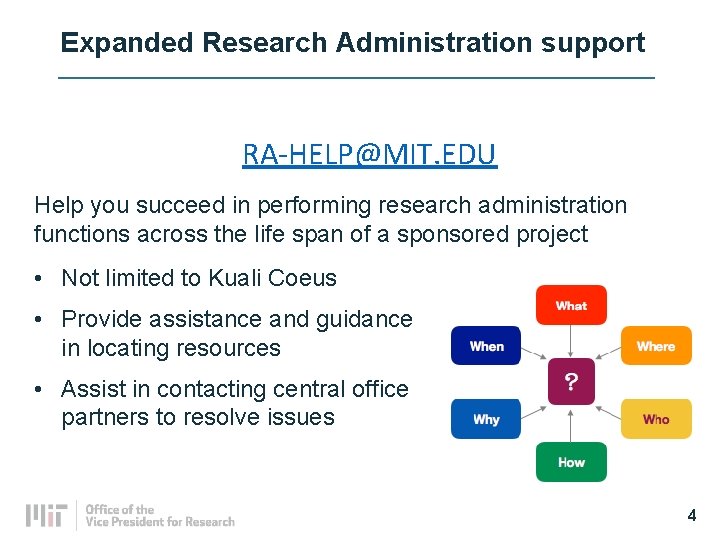 Expanded Research Administration support

RA-HELP@MIT.EDU

Help you succeed in performing research administration functions across the life span of a sponsored project

• Not limited to Kuali Coeus
• Provide assistance and guidance in locating resources
• Assist in contacting central office partners to resolve issues

What
When
Where
?
Why
Who
How

MIT Office of the Vice President for Research

4